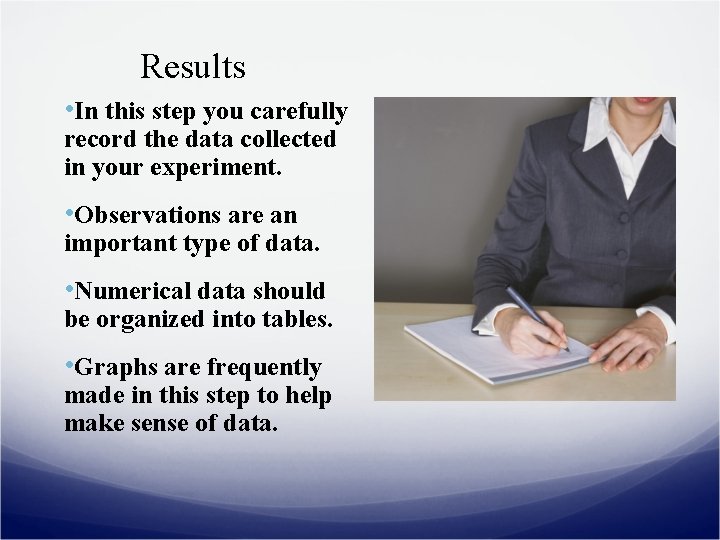 Results

•In this step you carefully record the data collected in your experiment.

•Observations are an important type of data.

•Numerical data should be organized into tables.

•Graphs are frequently made in this step to help make sense of data.